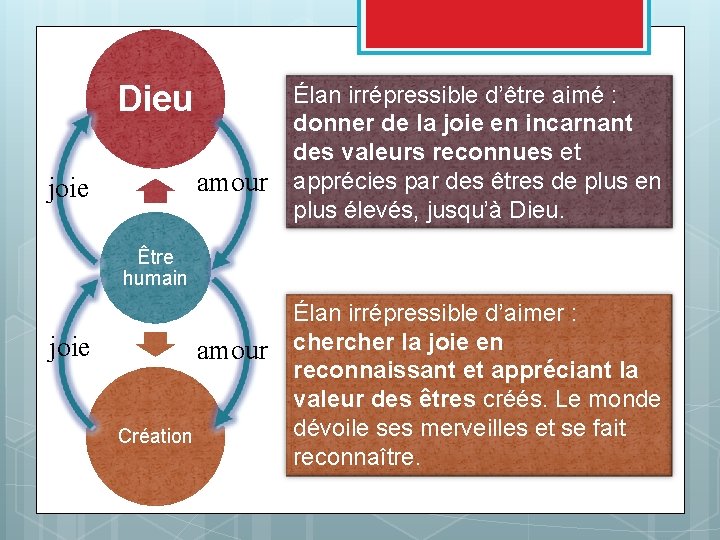 Dieu

joie

amour

Être humain

joie

amour

Création

Élan irrépressible d'être aimé : **donner de la joie en incarnant des valeurs reconnues** et apprécies par des êtres de plus en plus élevés, jusqu'à Dieu.

Élan irrépressible d'aimer : **chercher la joie en reconnaissant et appréciant la valeur des êtres** créés. Le monde dévoile ses merveilles et se fait reconnaître.